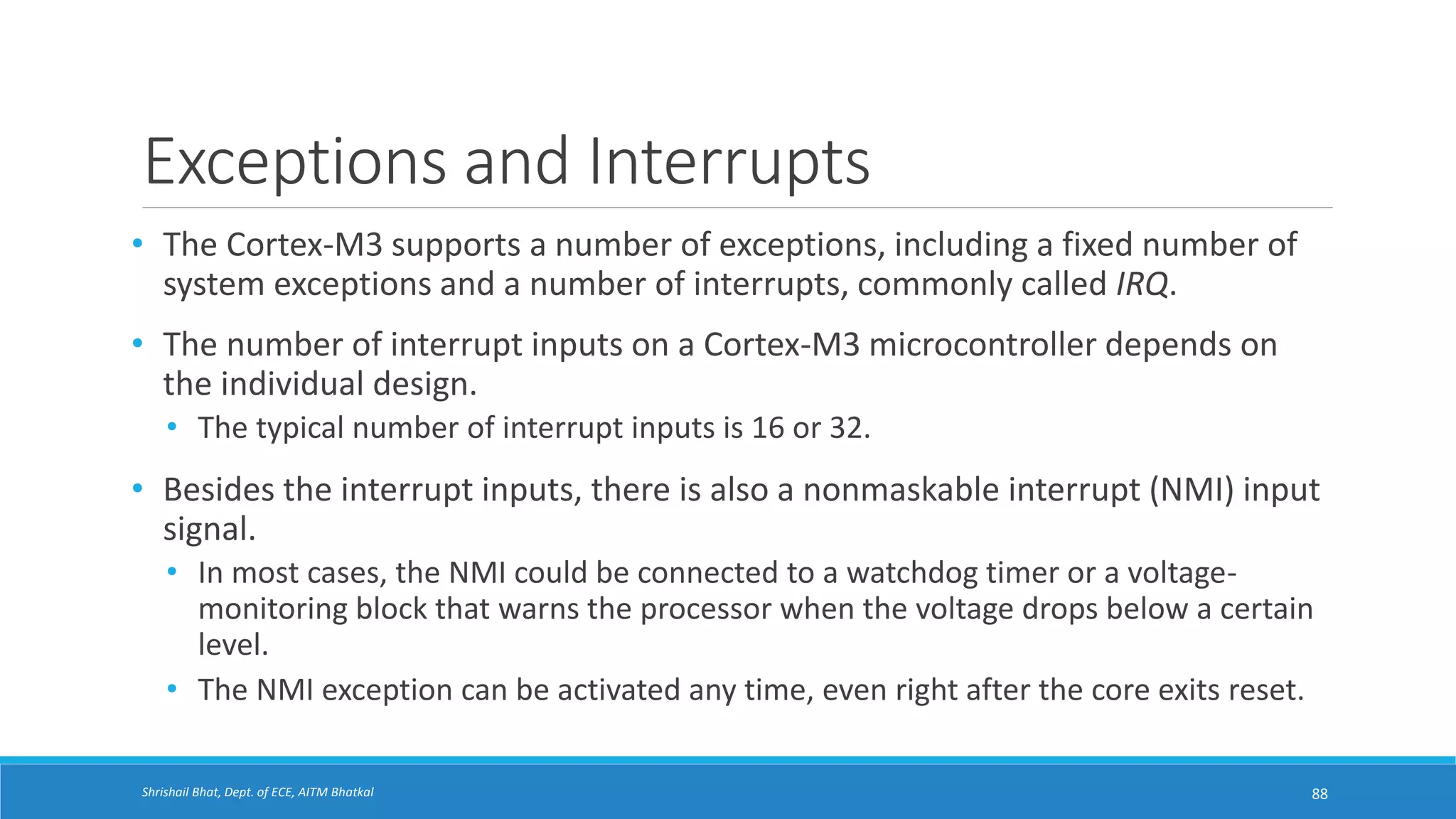 Exceptions and Interrupts

• The Cortex-M3 supports a number of exceptions, including a fixed number of system exceptions and a number of interrupts, commonly called IRQ.

• The number of interrupt inputs on a Cortex-M3 microcontroller depends on the individual design.
  • The typical number of interrupt inputs is 16 or 32.

• Besides the interrupt inputs, there is also a nonmaskable interrupt (NMI) input signal.
  • In most cases, the NMI could be connected to a watchdog timer or a voltage-monitoring block that warns the processor when the voltage drops below a certain level.
  • The NMI exception can be activated any time, even right after the core exits reset.

Shrishail Bhat, Dept. of ECE, AITM Bhatkal

88